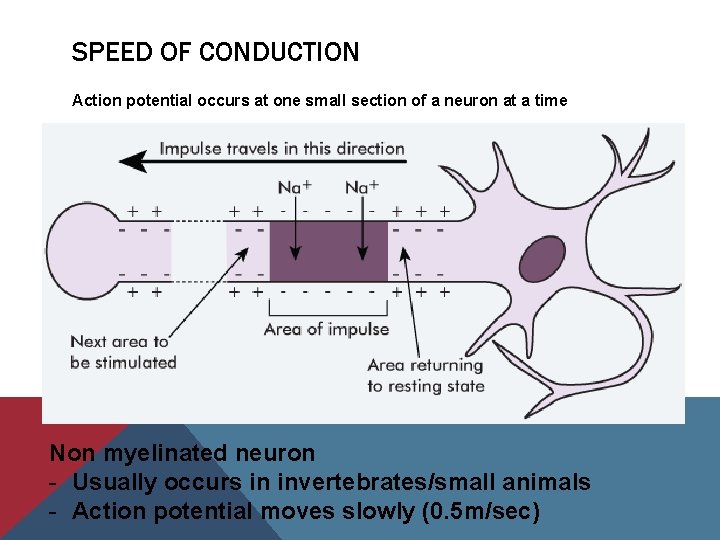 SPEED OF CONDUCTION

Action potential occurs at one small section of a neuron at a time

Impulse travels in this direction

$Na^+$ $Na^+$

+ + + + - - - - - - + + +

- - - - - - - -

- - - - - - - -

+ + + + - - - - - - + + +

Area of impulse

Next area to be stimulated

Area returning to resting state

Non myelinated neuron
- Usually occurs in invertebrates/small animals
- Action potential moves slowly (0.5m/sec)